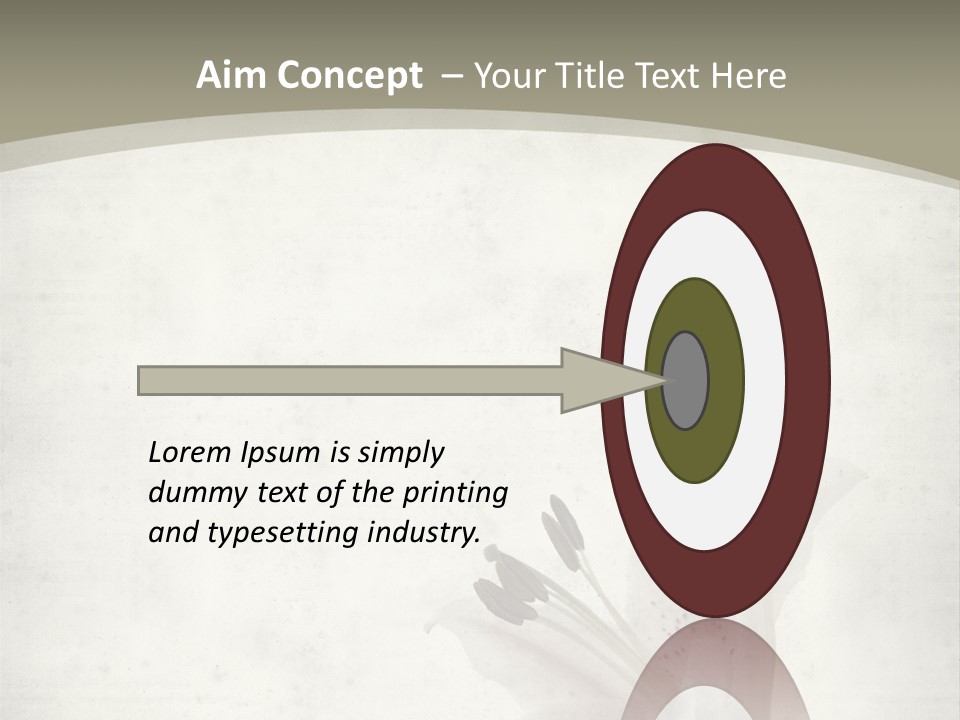 Aim Concept – Your Title Text Here

Lorem Ipsum is simply dummy text of the printing and typesetting industry.